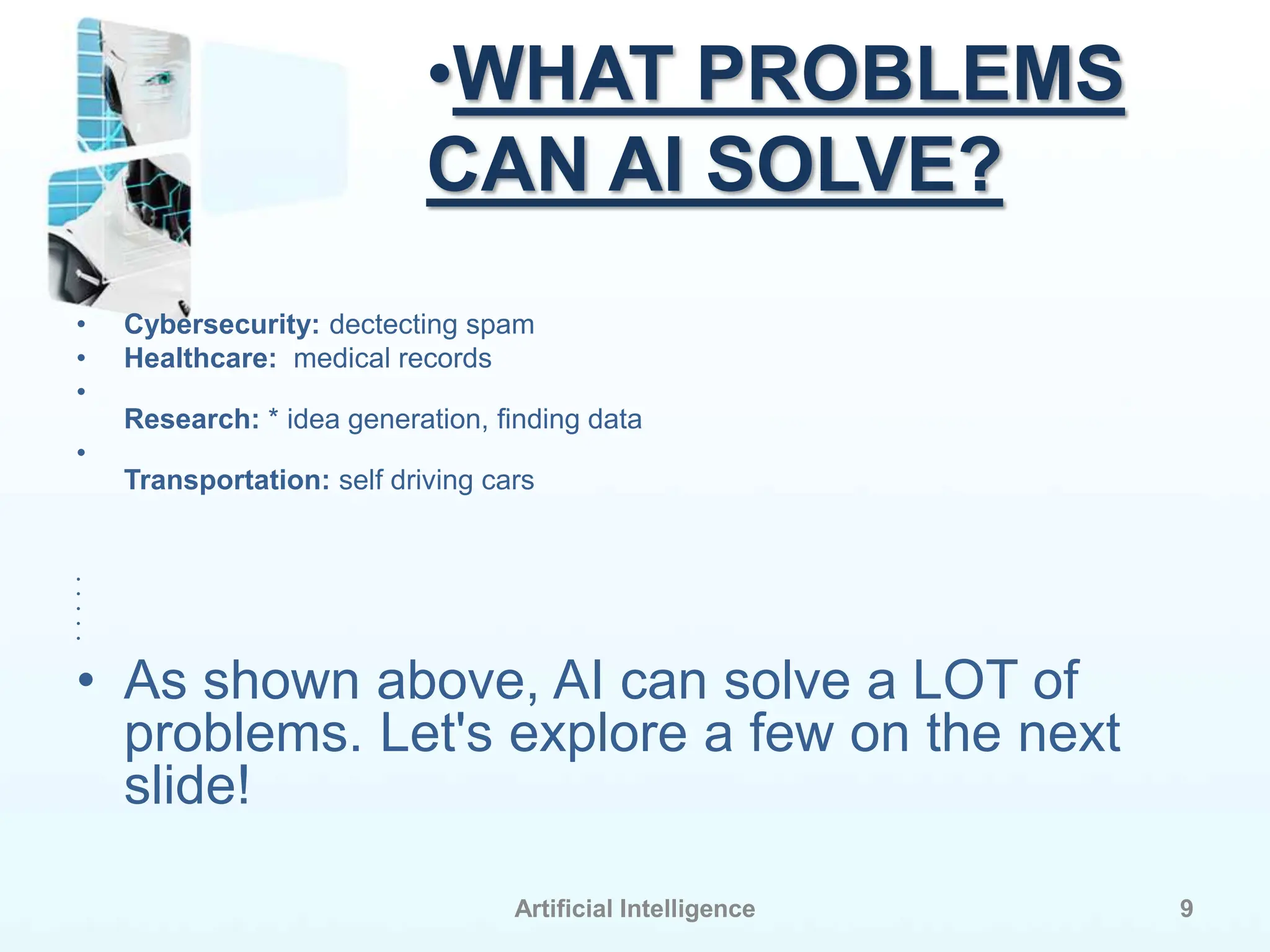 •WHAT PROBLEMS CAN AI SOLVE?

• Cybersecurity: dectecting spam
• Healthcare: medical records
• Research: * idea generation, finding data
• Transportation: self driving cars

• As shown above, AI can solve a LOT of problems. Let's explore a few on the next slide!

Artificial Intelligence 9